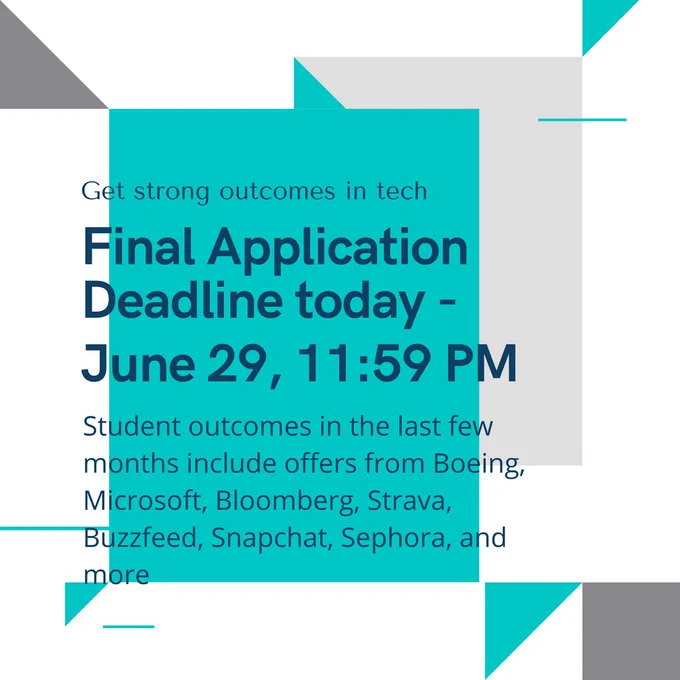 Get strong outcomes in tech

Final Application Deadline today - June 29, 11:59 PM

Student outcomes in the last few months include offers from Boeing, Microsoft, Bloomberg, Strava, Buzzfeed, Snapchat, Sephora, and more